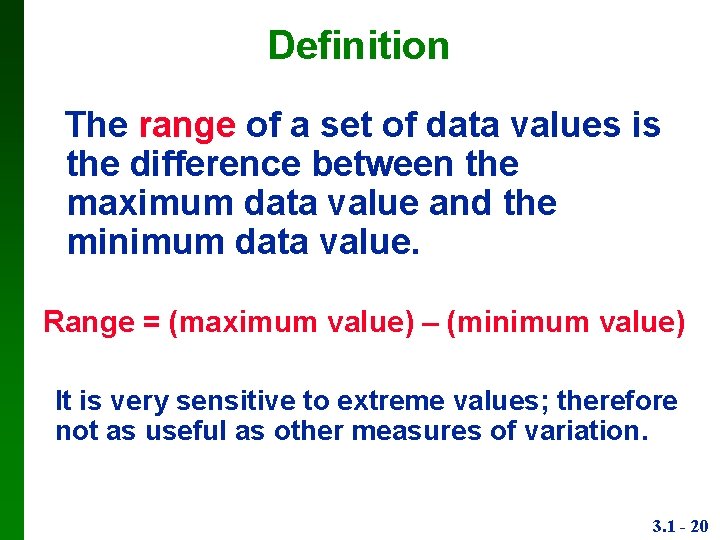 Definition

The range of a set of data values is the difference between the maximum data value and the minimum data value.

Range = (maximum value) – (minimum value)

It is very sensitive to extreme values; therefore not as useful as other measures of variation.

3.1 - 20